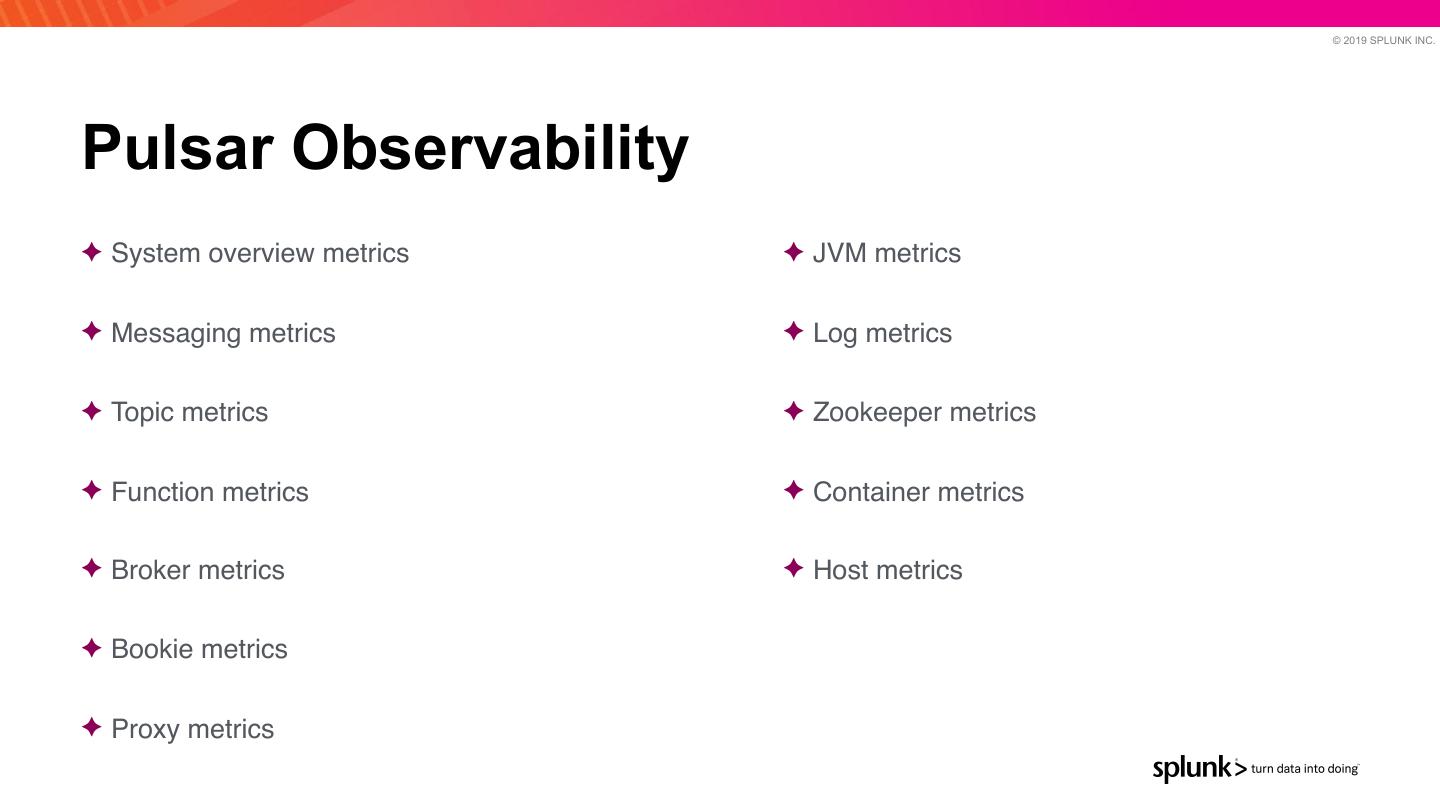 © 2019 SPLUNK INC.

Pulsar Observability

✦ System overview metrics

✦ Messaging metrics

✦ Topic metrics

✦ Function metrics

✦ Broker metrics

✦ Bookie metrics

✦ Proxy metrics

✦ JVM metrics

✦ Log metrics

✦ Zookeeper metrics

✦ Container metrics

✦ Host metrics

splunk> turn data into doing